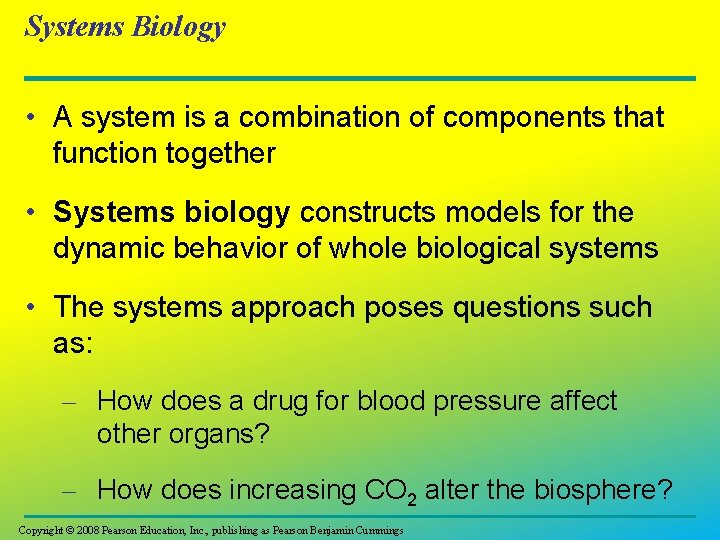 Systems Biology

• A system is a combination of components that function together

• Systems biology constructs models for the dynamic behavior of whole biological systems

• The systems approach poses questions such as:

– How does a drug for blood pressure affect other organs?

– How does increasing $CO_2$ alter the biosphere?

Copyright © 2008 Pearson Education, Inc., publishing as Pearson Benjamin Cummings